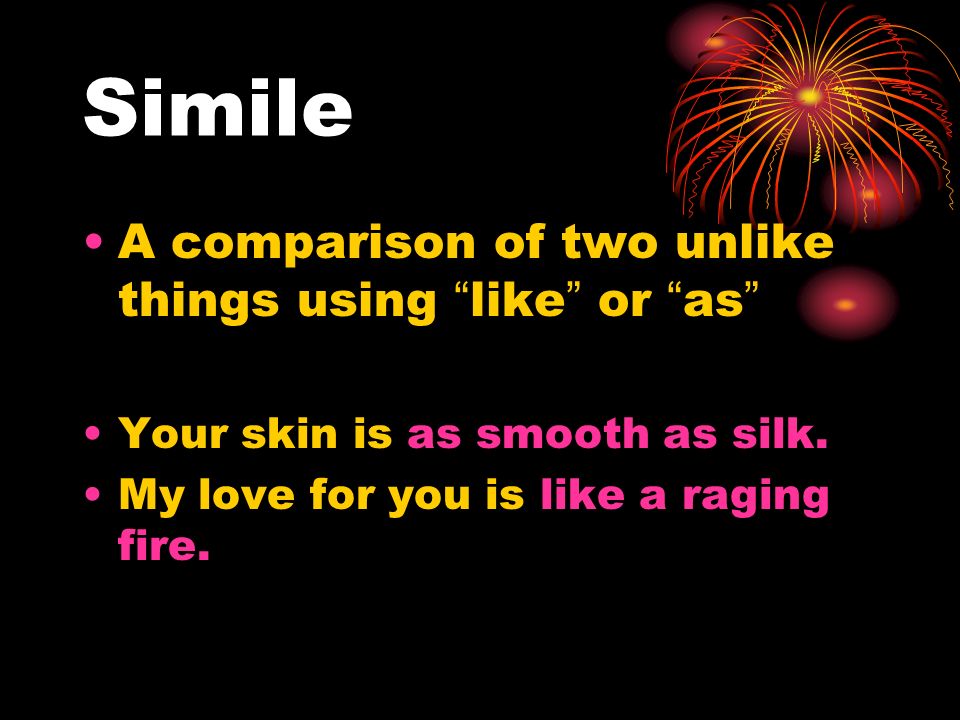 Simile

• A comparison of two unlike things using “like” or “as”

• Your skin is as smooth as silk.
• My love for you is like a raging fire.